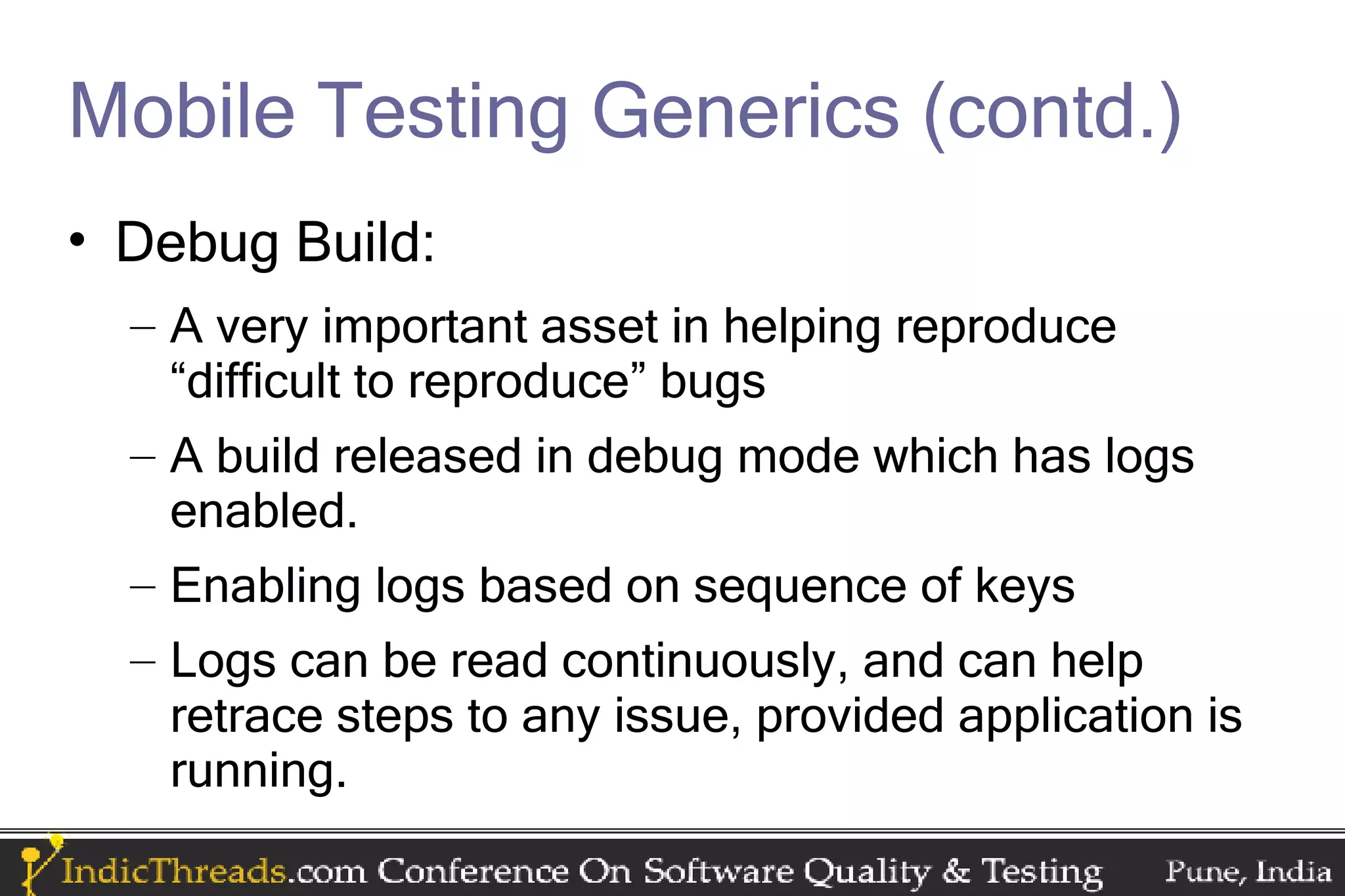 Mobile Testing Generics (contd.)

• Debug Build:

– A very important asset in helping reproduce “difficult to reproduce” bugs

– A build released in debug mode which has logs enabled.

– Enabling logs based on sequence of keys

– Logs can be read continuously, and can help retrace steps to any issue, provided application is running.

IndicThreads.com Conference On Software Quality & Testing Pune, India